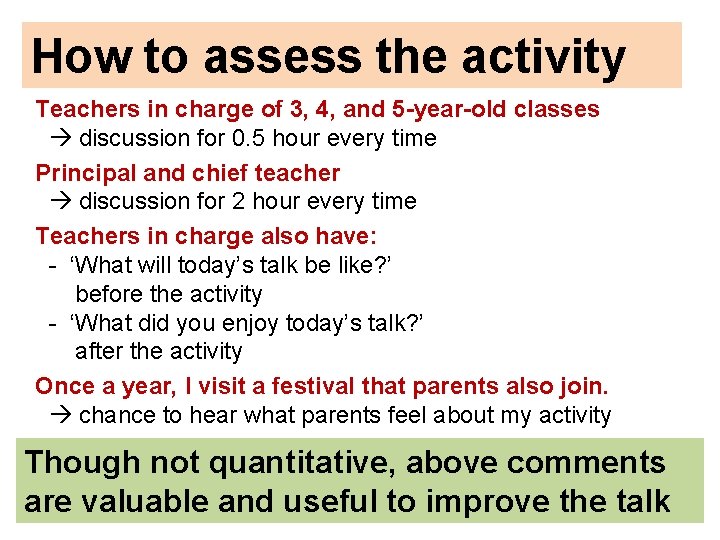 How to assess the activity

Teachers in charge of 3, 4, and 5-year-old classes
→ discussion for 0.5 hour every time

Principal and chief teacher
→ discussion for 2 hour every time

Teachers in charge also have:
- ‘What will today’s talk be like?’ before the activity
- ‘What did you enjoy today’s talk?’ after the activity

Once a year, I visit a festival that parents also join.
→ chance to hear what parents feel about my activity

Though not quantitative, above comments are valuable and useful to improve the talk